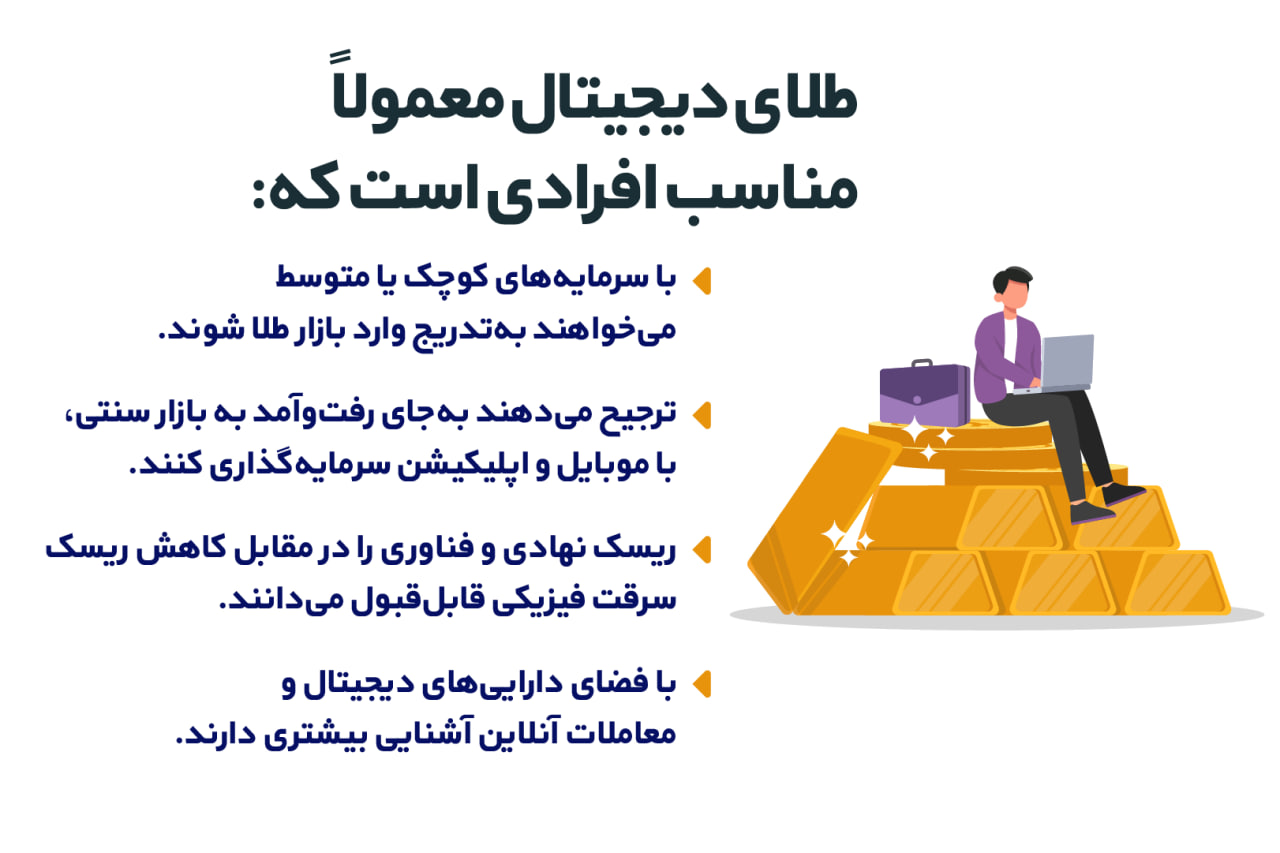 طلای دیجیتال معمولاً مناسب افرادی است که:

با سرمایه‌های کوچک یا متوسط می‌خواهند به‌تدریج وارد بازار طلا شوند.

ترجیح می‌دهند به‌جای رفت‌وآمد به بازار سنتی، با موبایل و اپلیکیشن سرمایه‌گذاری کنند.

ریسک نهادی و فناوری را در مقابل کاهش ریسک سرقت فیزیکی قابل‌قبول می‌دانند.

با فضای دارایی‌های دیجیتال و معاملات آنلاین آشنایی بیشتری دارند.